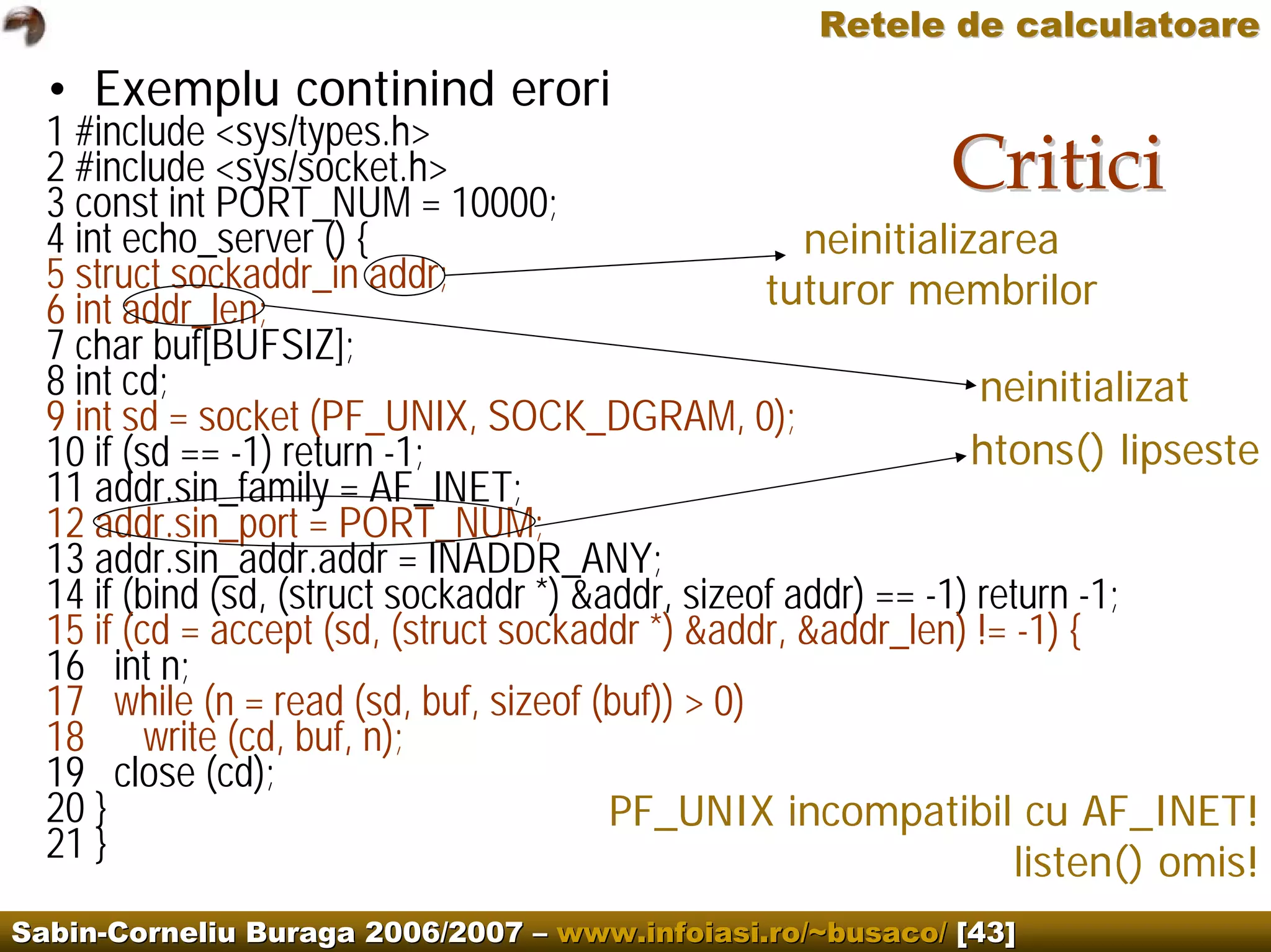 Retele de calculatoare

• Exemplu continind erori

1 #include <sys/types.h>
2 #include <sys/socket.h>
3 const int PORT_NUM = 10000;
4 int echo_server () {
5 struct sockaddr_in addr;
6 int addr_len;
7 char buf[BUFSIZ];
8 int cd;
9 int sd = socket (PF_UNIX, SOCK_DGRAM, 0);
10 if (sd == -1) return -1;
11 addr.sin_family = AF_INET;
12 addr.sin_port = PORT_NUM;
13 addr.sin_addr.addr = INADDR_ANY;
14 if (bind (sd, (struct sockaddr *) &addr, sizeof addr) == -1) return -1;
15 if (cd = accept (sd, (struct sockaddr *) &addr, &addr_len) != -1) {
16 int n;
17 while (n = read (sd, buf, sizeof (buf)) > 0)
18 write (cd, buf, n);
19 close (cd);
20 }
21 }

Critici

neinitializarea tuturor membrilor

neinitializat

htons() lipseste

PF_UNIX incompatibil cu AF_INET!
listen() omis!

Sabin-Corneliu Buraga 2006/2007 – www.infoiasi.ro/~busaco/ [43]